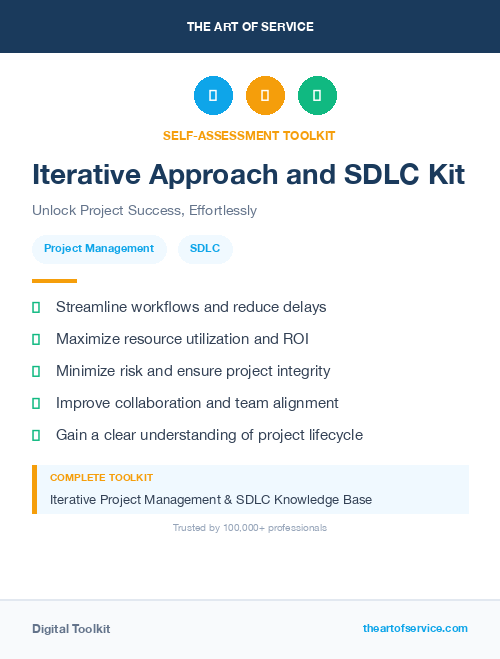 THE ART OF SERVICE

SELF-ASSESSMENT TOOLKIT

Iterative Approach and SDLC Kit

Unlock Project Success, Effortlessly

Project Management

SDLC

Streamline workflows and reduce delays

Maximize resource utilization and ROI

Minimize risk and ensure project integrity

Improve collaboration and team alignment

Gain a clear understanding of project lifecycle

COMPLETE TOOLKIT

Iterative Project Management & SDLC Knowledge Base

Trusted by 100,000+ professionals

Digital Toolkit

theartofservice.com